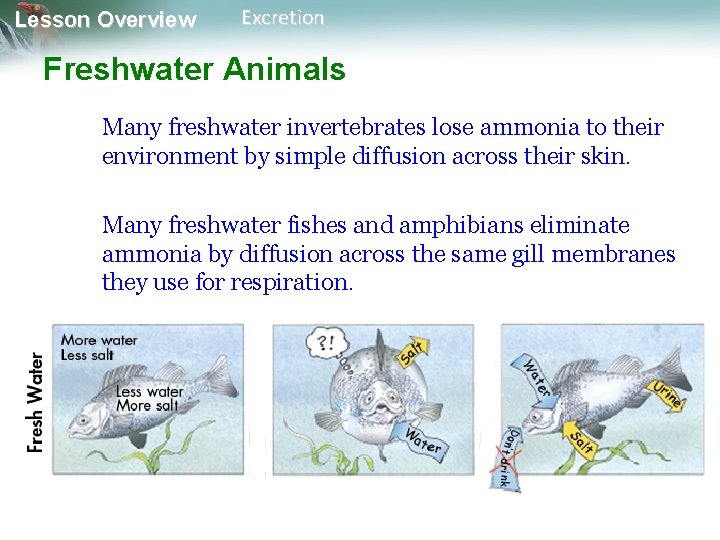 Lesson Overview Excretion

Freshwater Animals

Many freshwater invertebrates lose ammonia to their environment by simple diffusion across their skin.

Many freshwater fishes and amphibians eliminate ammonia by diffusion across the same gill membranes they use for respiration.

Fresh Water

More water
Less salt

Less water
More salt

?!

Salt

Water

Water

Urine

Salt

Don't drink